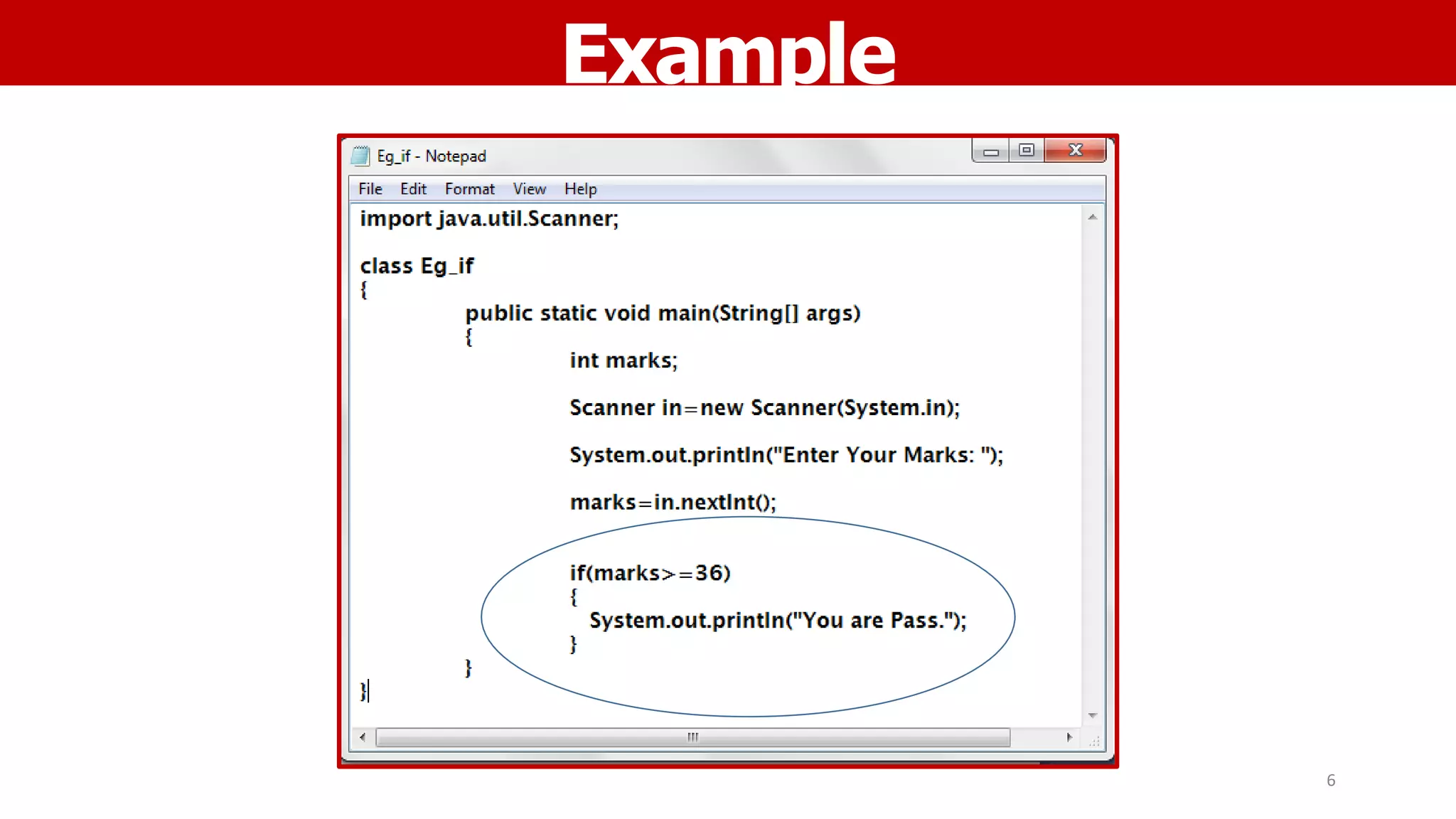 Example

Eg_if - Notepad

File Edit Format View Help

import java.util.Scanner;

class Eg_if
{
public static void main(String[] args)
{
int marks;

Scanner in=new Scanner(System.in);

System.out.println("Enter Your Marks: ");

marks=in.nextInt();

if(marks>=36)
{
System.out.println("You are Pass.");
}
}
}

6